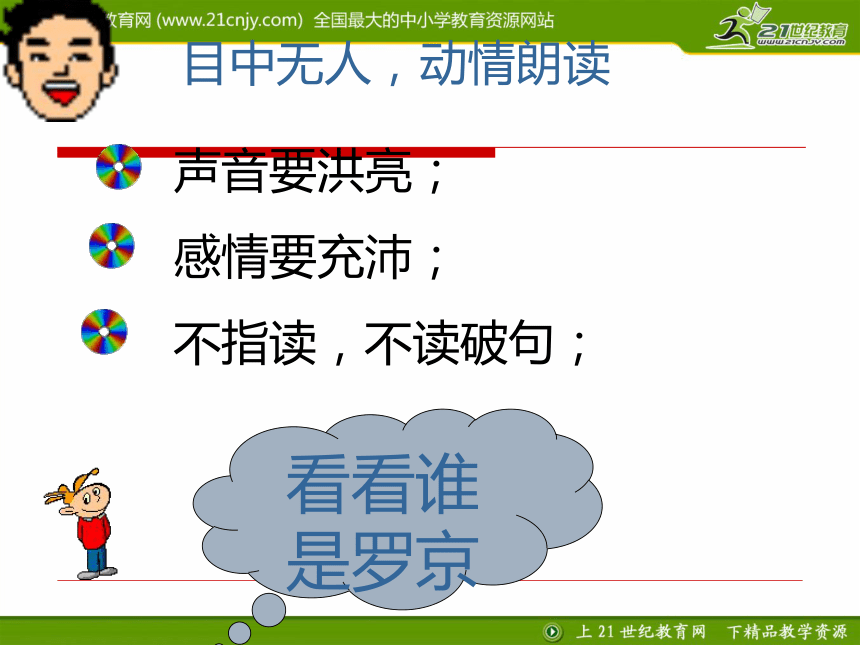 教育网 (www.21cnjy.com) 全国最大的中小学教育资源网站

21世纪教育 www.21cnjy.com

目中无人，动情朗读

声音要洪亮；

感情要充沛；

不指读，不读破句；

看看谁是罗京

上 21 世纪教育网 下精品教学资源